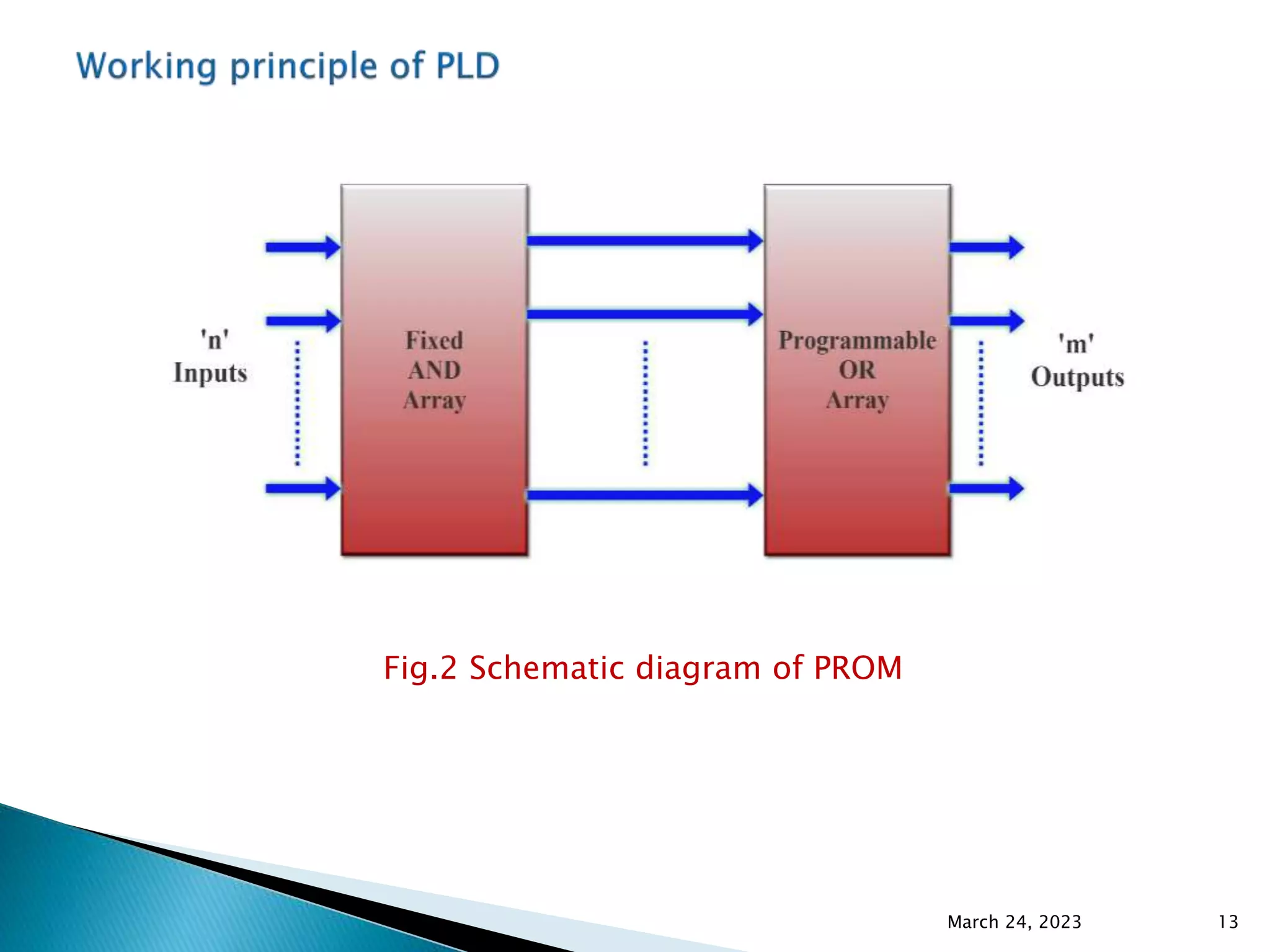 Working principle of PLD

'n'
Inputs

Fixed
AND
Array

Programmable
OR
Array

'm'
Outputs

Fig.2 Schematic diagram of PROM

March 24, 2023

13